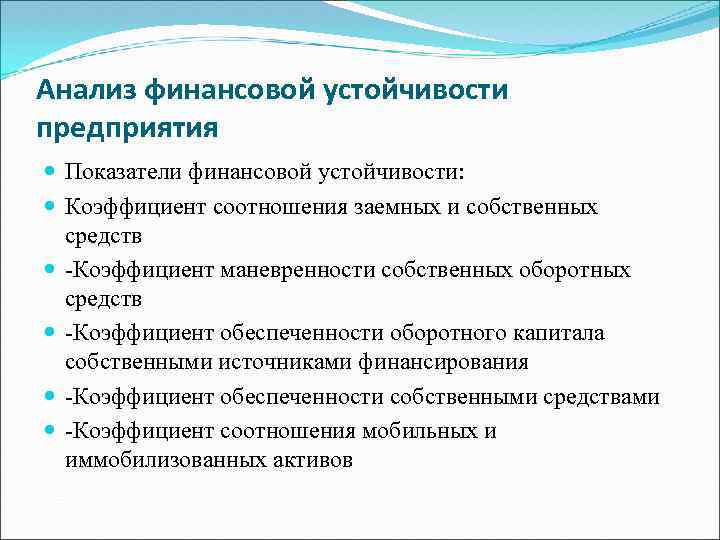 Анализ финансовой устойчивости предприятия

- Показатели финансовой устойчивости:
- Коэффициент соотношения заемных и собственных средств
- -Коэффициент маневренности собственных оборотных средств
- -Коэффициент обеспеченности оборотного капитала собственными источниками финансирования
- -Коэффициент обеспеченности собственными средствами
- -Коэффициент соотношения мобильных и иммобилизованных активов